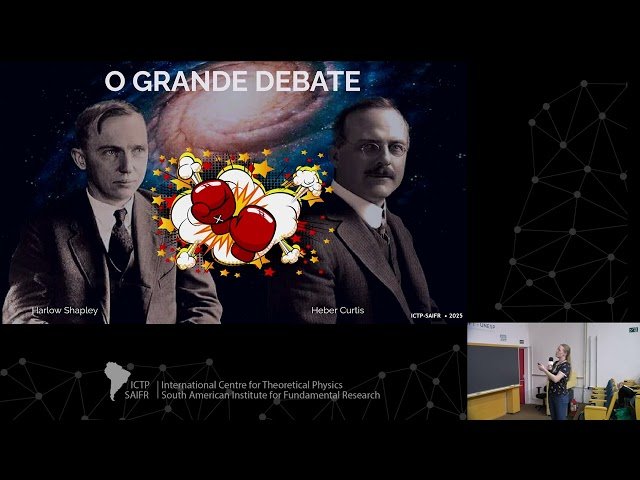 O GRANDE DEBATE

Harlow Shapley

Heber Curtis

ICTP-SAIFR • 2025

ICTP SAIFR | International Centre for Theoretical Physics South American Institute for Fundamental Research